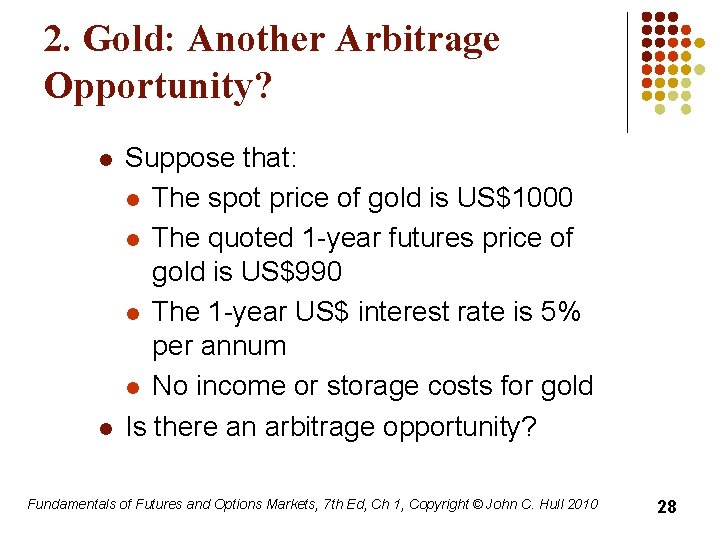 2. Gold: Another Arbitrage Opportunity?

- Suppose that:
  - The spot price of gold is US\$1000
  - The quoted 1-year futures price of gold is US\$990
  - The 1-year US\$ interest rate is 5% per annum
  - No income or storage costs for gold
- Is there an arbitrage opportunity?

Fundamentals of Futures and Options Markets, 7th Ed, Ch 1, Copyright © John C. Hull 2010

28